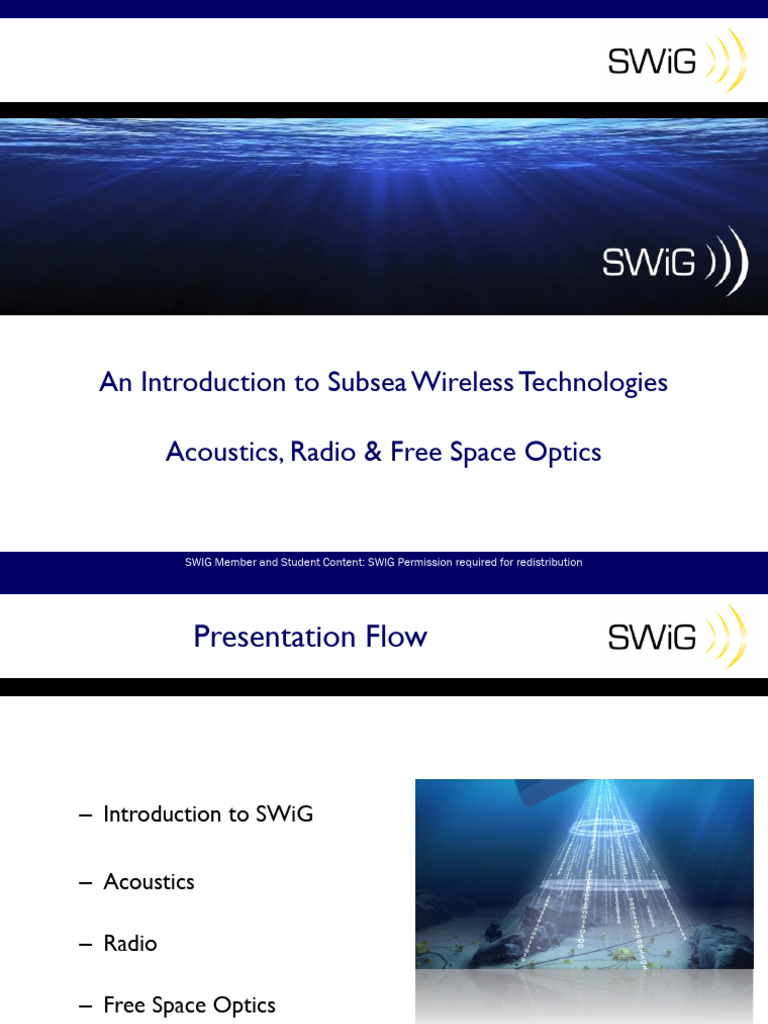 SWiG

SWiG

An Introduction to Subsea Wireless Technologies

Acoustics, Radio & Free Space Optics

SWiG Member and Student Content: SWiG Permission required for redistribution

Presentation Flow

SWiG

– Introduction to SWiG

– Acoustics

– Radio

– Free Space Optics